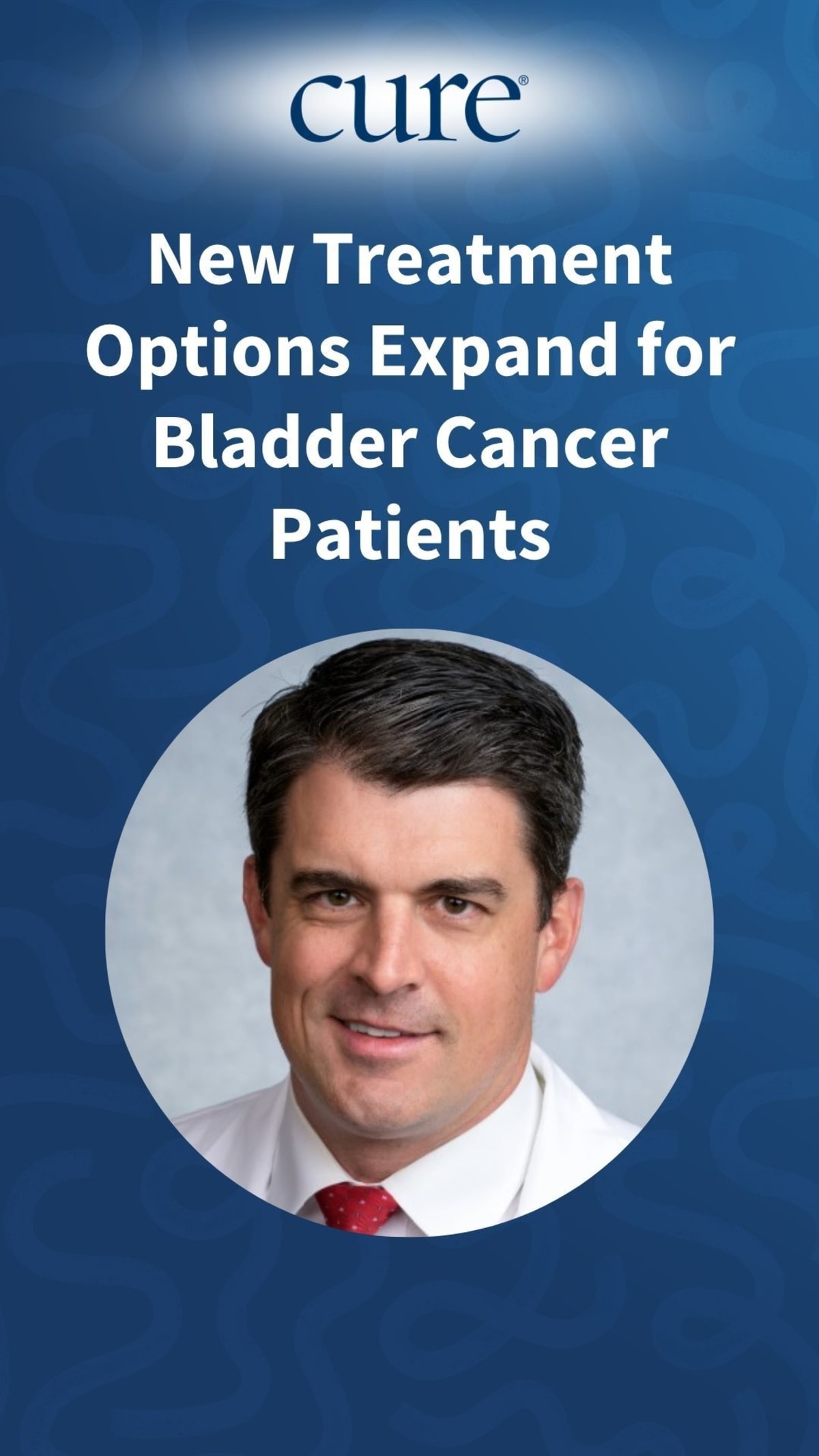 cure®

New Treatment Options Expand for Bladder Cancer Patients